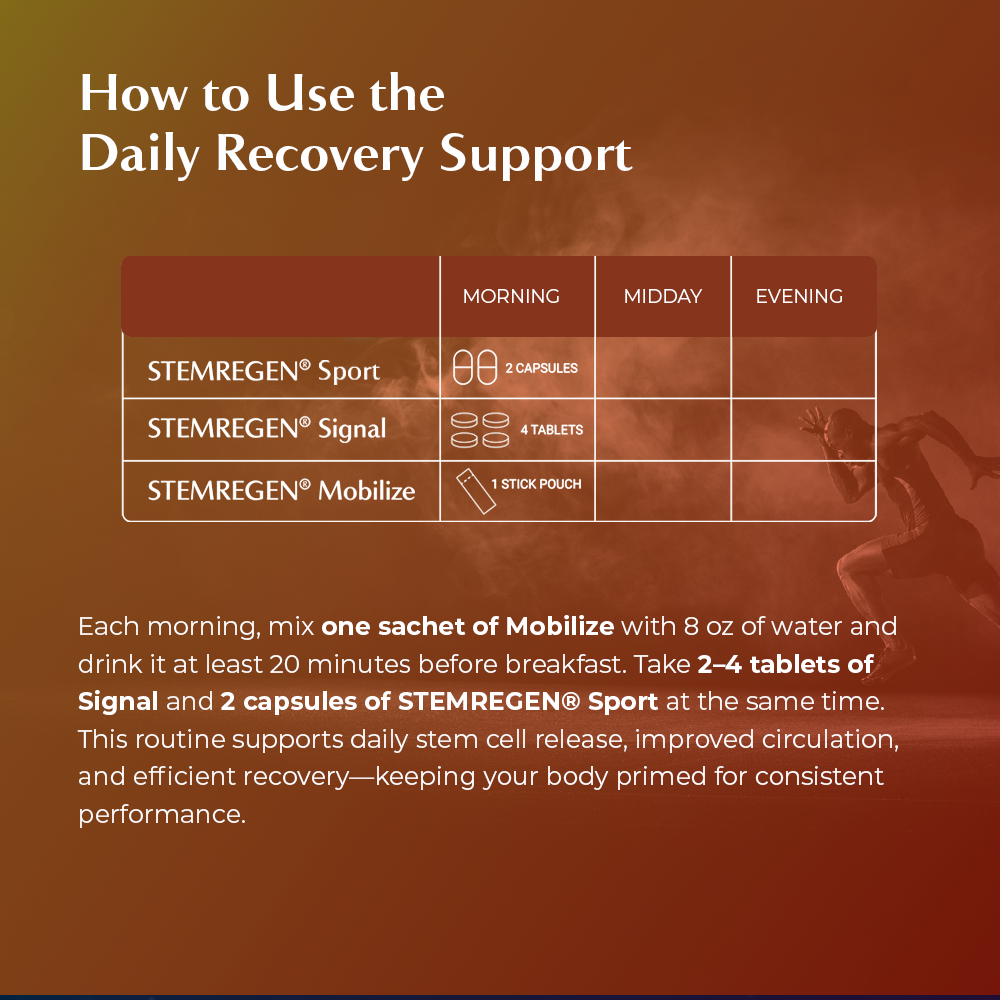 How to Use the Daily Recovery Support

| | MORNING | MIDDAY | EVENING |
|---|---|---|---|
| STEMREGEN® Sport | 2 CAPSULES | | |
| STEMREGEN® Signal | 4 TABLETS | | |
| STEMREGEN® Mobilize | 1 STICK POUCH | | |

Each morning, mix one sachet of Mobilize with 8 oz of water and drink it at least 20 minutes before breakfast. Take 2–4 tablets of Signal and 2 capsules of STEMREGEN® Sport at the same time. This routine supports daily stem cell release, improved circulation, and efficient recovery—keeping your body primed for consistent performance.